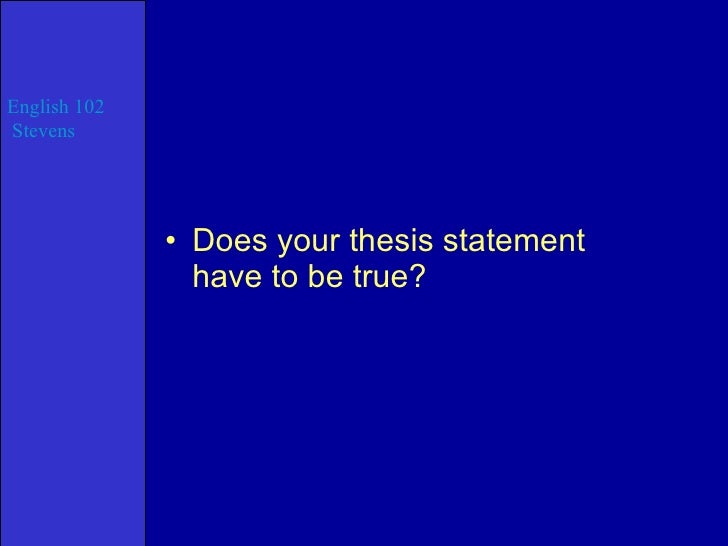 English 102
Stevens

• Does your thesis statement have to be true?